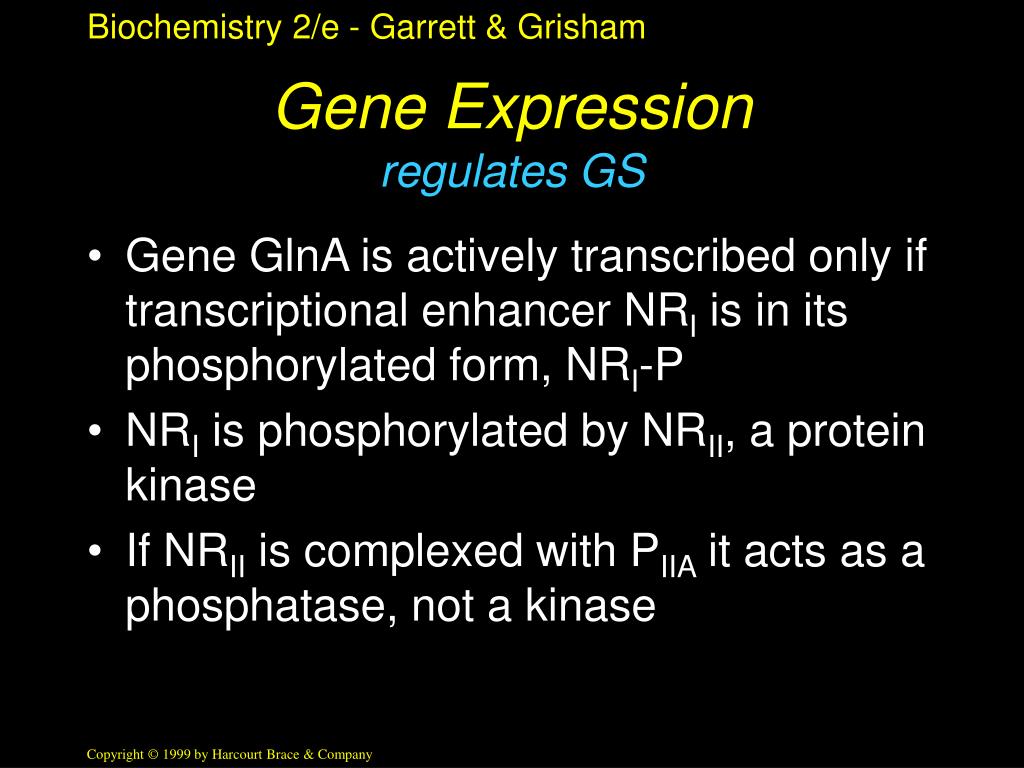 Biochemistry 2/e - Garrett & Grisham

Gene Expression
regulates GS

• Gene GlnA is actively transcribed only if transcriptional enhancer $NR_I$ is in its phosphorylated form, $NR_I$-P
• $NR_I$ is phosphorylated by $NR_{II}$, a protein kinase
• If $NR_{II}$ is complexed with $P_{IIA}$ it acts as a phosphatase, not a kinase

Copyright © 1999 by Harcourt Brace & Company